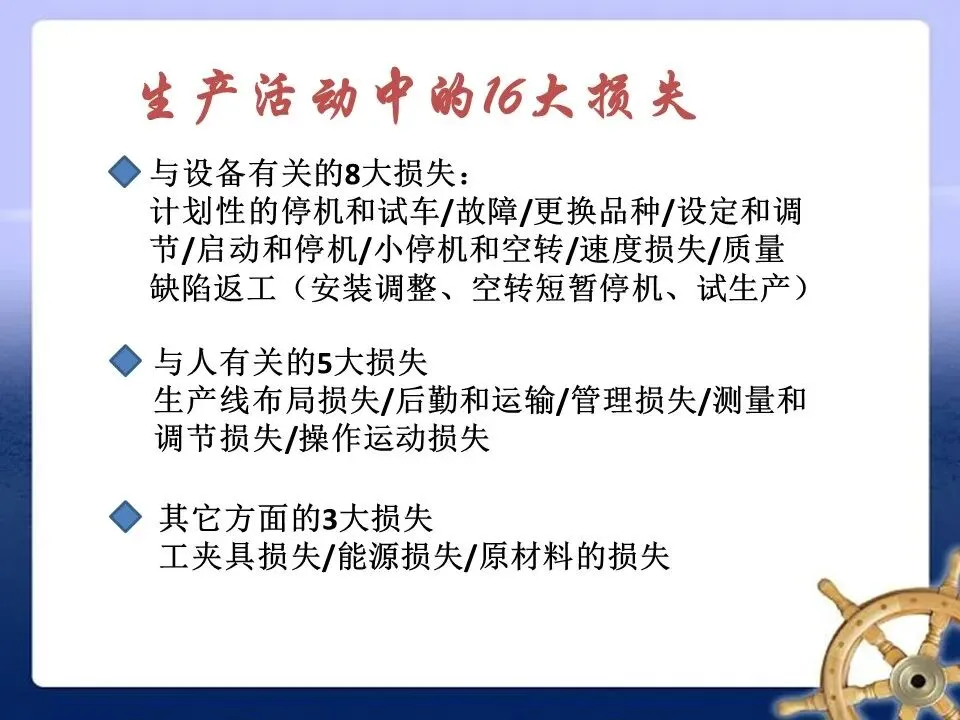 生产活动中的16大损失

与设备有关的8大损失：
计划性的停机和试车/故障/更换品种/设定和调节/启动和停机/小停机和空转/速度损失/质量缺陷返工（安装调整、空转短暂停机、试生产）

与人有关的5大损失
生产线布局损失/后勤和运输/管理损失/测量和调节损失/操作运动损失

其它方面的3大损失
工夹具损失/能源损失/原材料的损失